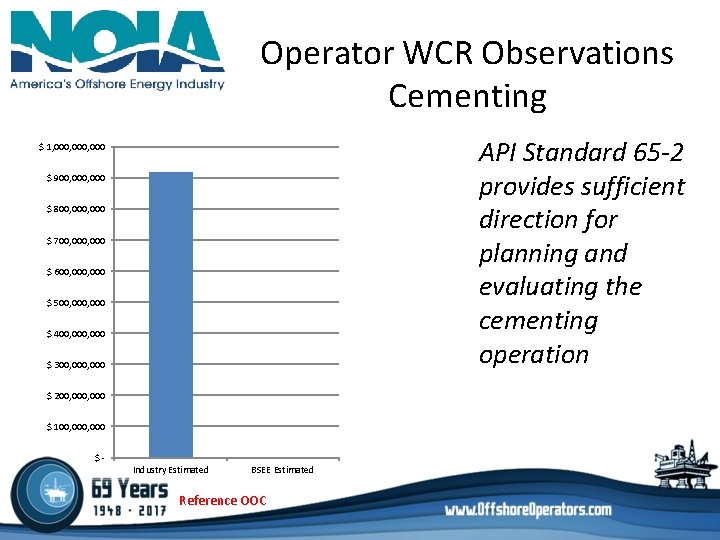 NOIA
America's Offshore Energy Industry

Operator WCR Observations
Cementing

$ 1,000,000,000
$ 900,000,000
$ 800,000,000
$ 700,000,000
$ 600,000,000
$ 500,000,000
$ 400,000,000
$ 300,000,000
$ 200,000,000
$ 100,000,000
$ -

Industry Estimated
BSEE Estimated

API Standard 65-2 provides sufficient direction for planning and evaluating the cementing operation

69 Years
1948 · 2017

Reference OOC

www.OffshoreOperators.com